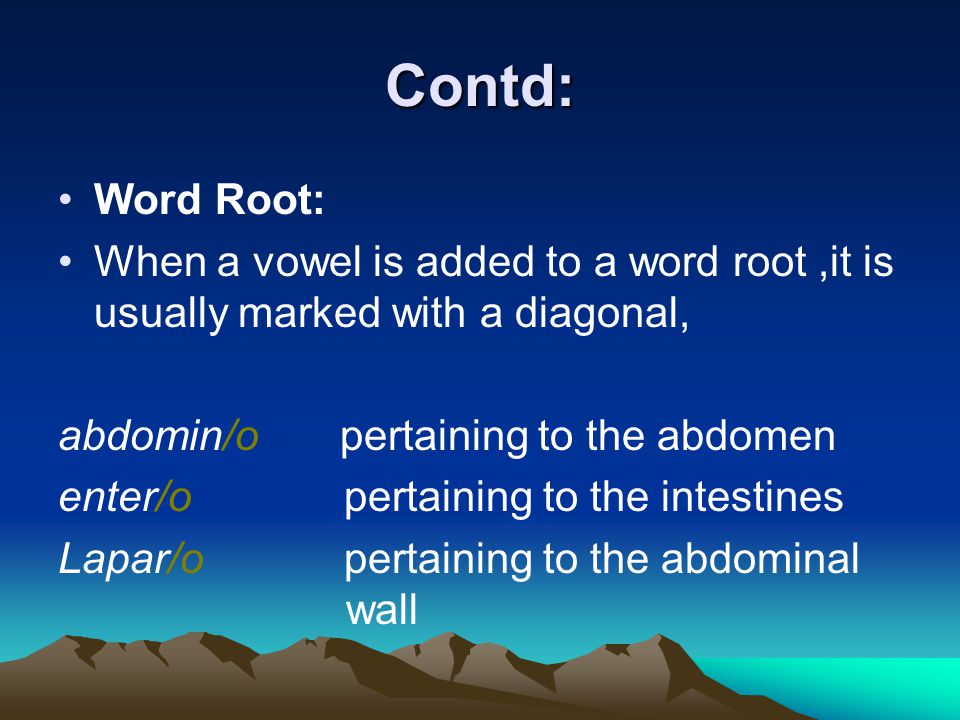 Contd:

• Word Root:
• When a vowel is added to a word root ,it is usually marked with a diagonal,

abdomin/o pertaining to the abdomen
enter/o pertaining to the intestines
Lapar/o pertaining to the abdominal wall